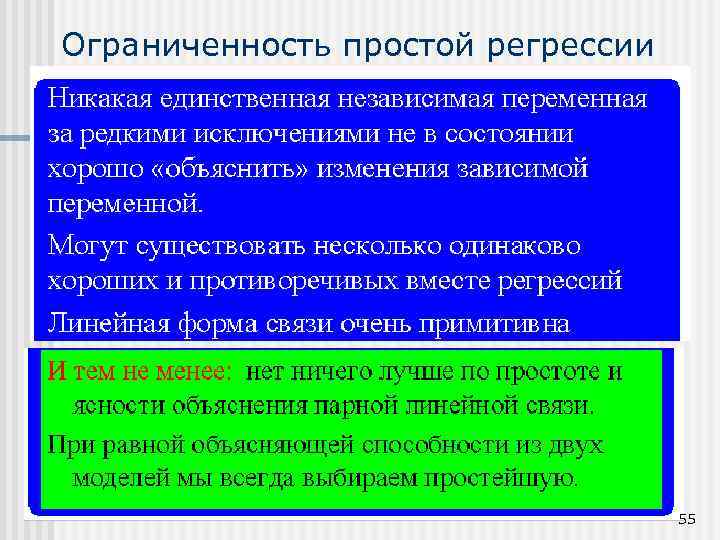 Ограниченность простой регрессии

Никакая единственная независимая переменная за редкими исключениями не в состоянии хорошо «объяснить» изменения зависимой переменной.

Могут существовать несколько одинаково хороших и противоречивых вместе регрессий

Линейная форма связи очень примитивна

И тем не менее: нет ничего лучше по простоте и ясности объяснения парной линейной связи.

При равной объясняющей способности из двух моделей мы всегда выбираем простейшую.

55